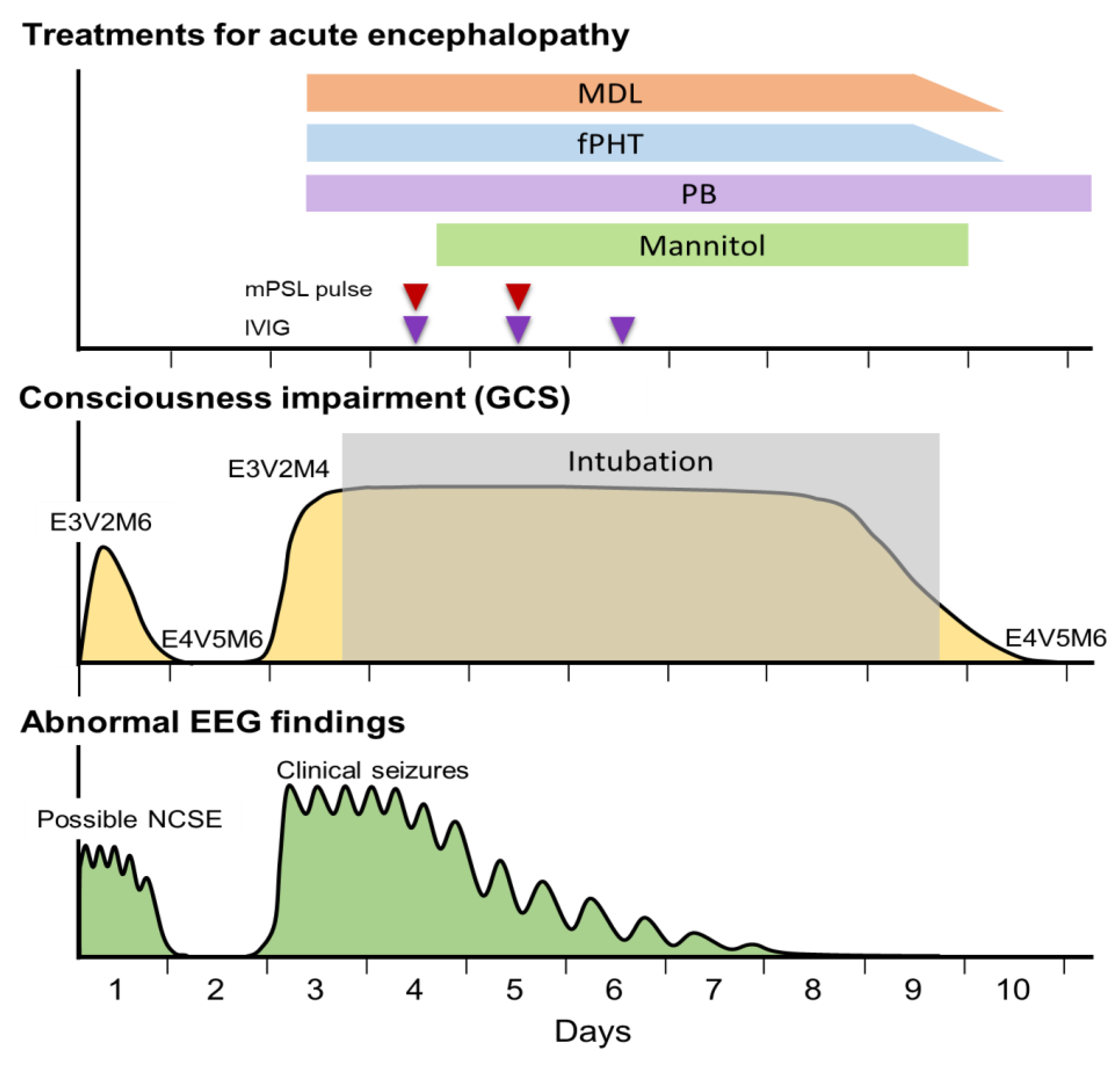 Treatments for acute encephalopathy

MDL

fPHT

PB

Mannitol

mPSL pulse

IVIG

Consciousness impairment (GCS)

Intubation

E3V2M4

E3V2M6

E4V5M6

E4V5M6

Abnormal EEG findings

Clinical seizures

Possible NCSE

1 2 3 4 5 6 7 8 9 10

Days